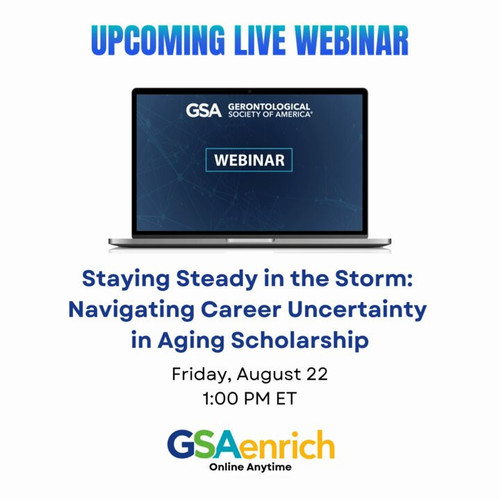 UPCOMING LIVE WEBINAR

GSA GERONTOLOGICAL SOCIETY OF AMERICA®

WEBINAR

Staying Steady in the Storm: Navigating Career Uncertainty in Aging Scholarship

Friday, August 22
1:00 PM ET

GSAenrich
Online Anytime